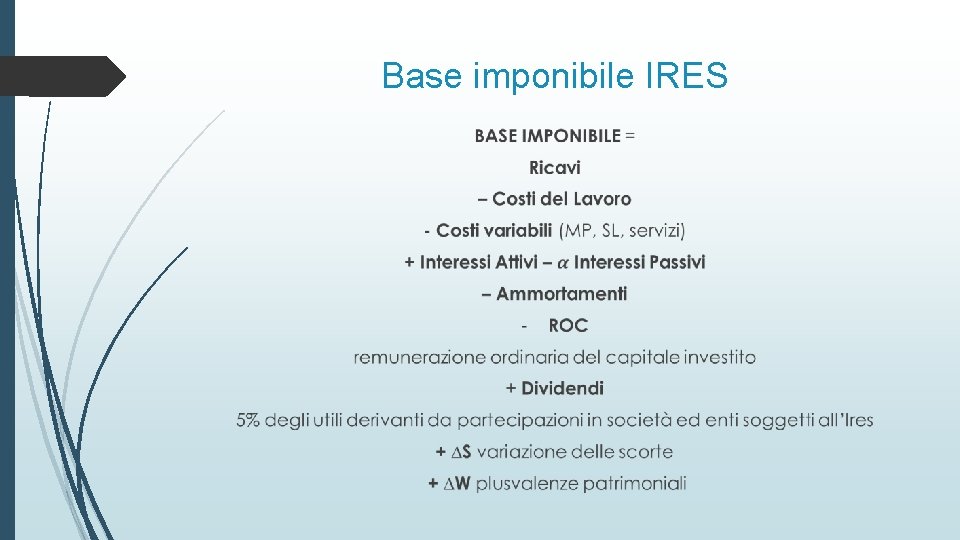 Base imponibile IRES

BASE IMPONIBILE =

Ricavi

– Costi del Lavoro

- Costi variabili (MP, SL, servizi)

+ Interessi Attivi – $\alpha$ Interessi Passivi

– Ammortamenti

- ROC

remunerazione ordinaria del capitale investito

+ Dividendi

5% degli utili derivanti da partecipazioni in società ed enti soggetti all'Ires

+ $\Delta$S variazione delle scorte

+ $\Delta$W plusvalenze patrimoniali